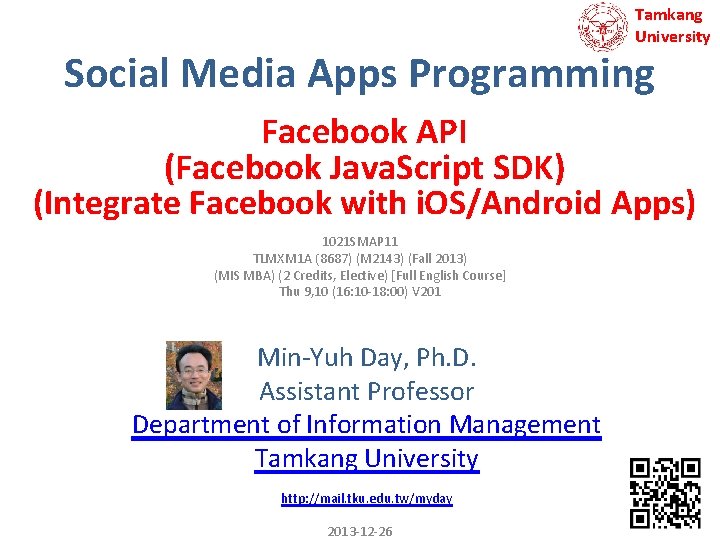 Tamkang University

Social Media Apps Programming

Facebook API (Facebook JavaScript SDK) (Integrate Facebook with iOS/Android Apps)

1021SMAP11
TLMXM1A (8687) (M2143) (Fall 2013)
(MIS MBA) (2 Credits, Elective) [Full English Course]
Thu 9,10 (16:10-18:00) V201

Min-Yuh Day, Ph.D.
Assistant Professor
Department of Information Management
Tamkang University

http://mail.tku.edu.tw/myday

2013-12-26